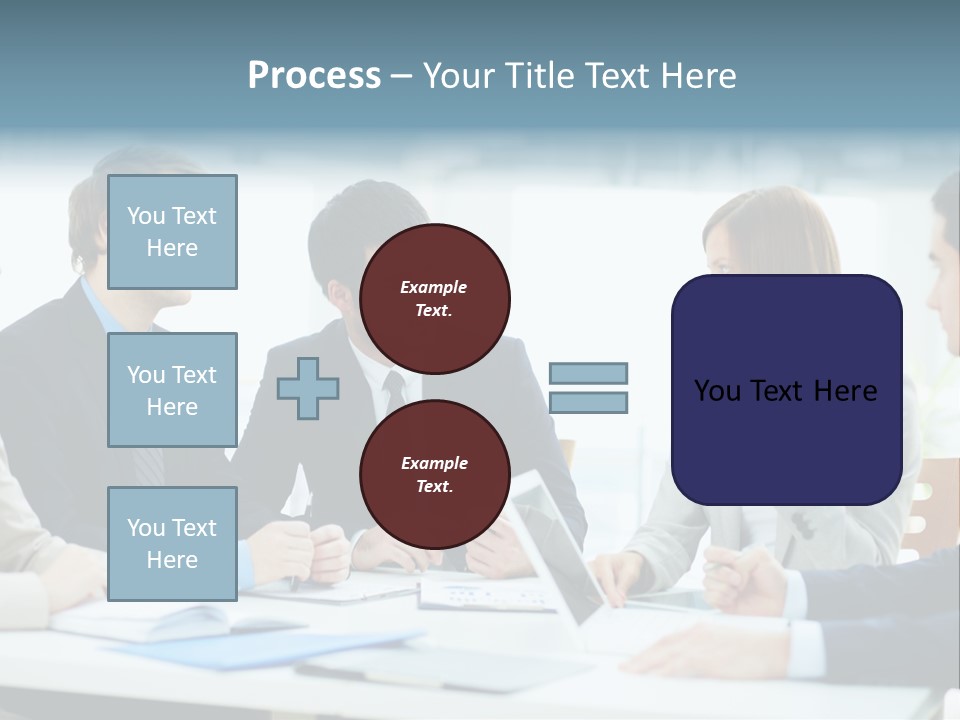 Process – Your Title Text Here

You Text Here

You Text Here

You Text Here

Example Text.

Example Text.

You Text Here